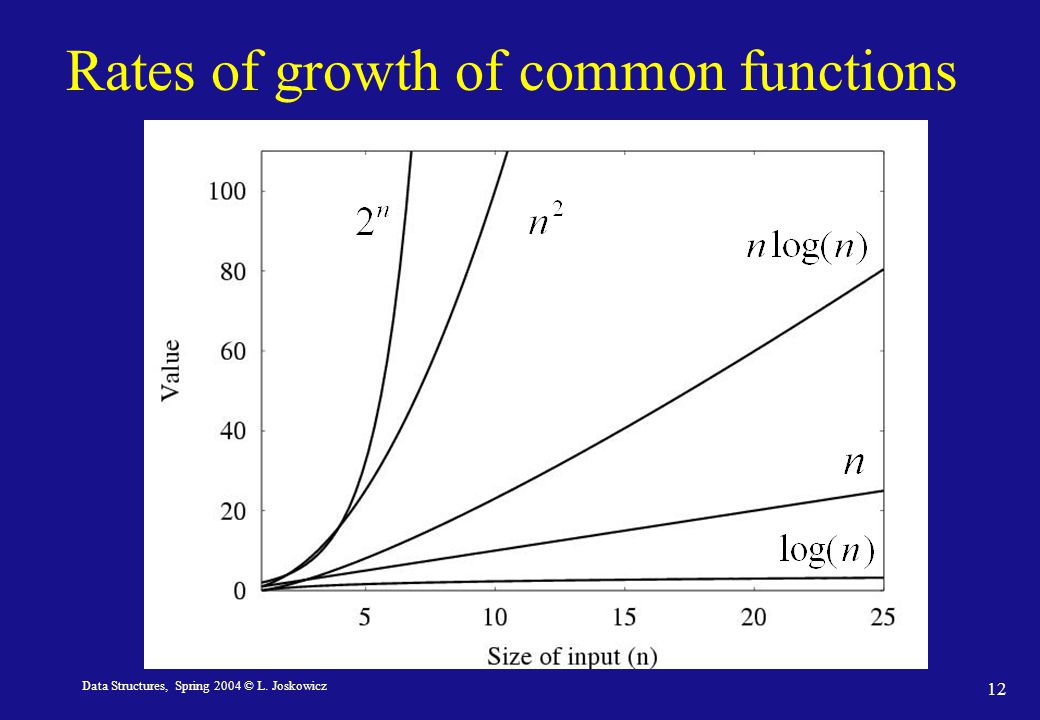 Rates of growth of common functions

100
80
60
40
20
0

Value

$2^n$

$n^2$

$n\log(n)$

$n$

$\log(n)$

5
10
15
20
25

Size of input (n)

Data Structures, Spring 2004 © L. Joskowicz

12